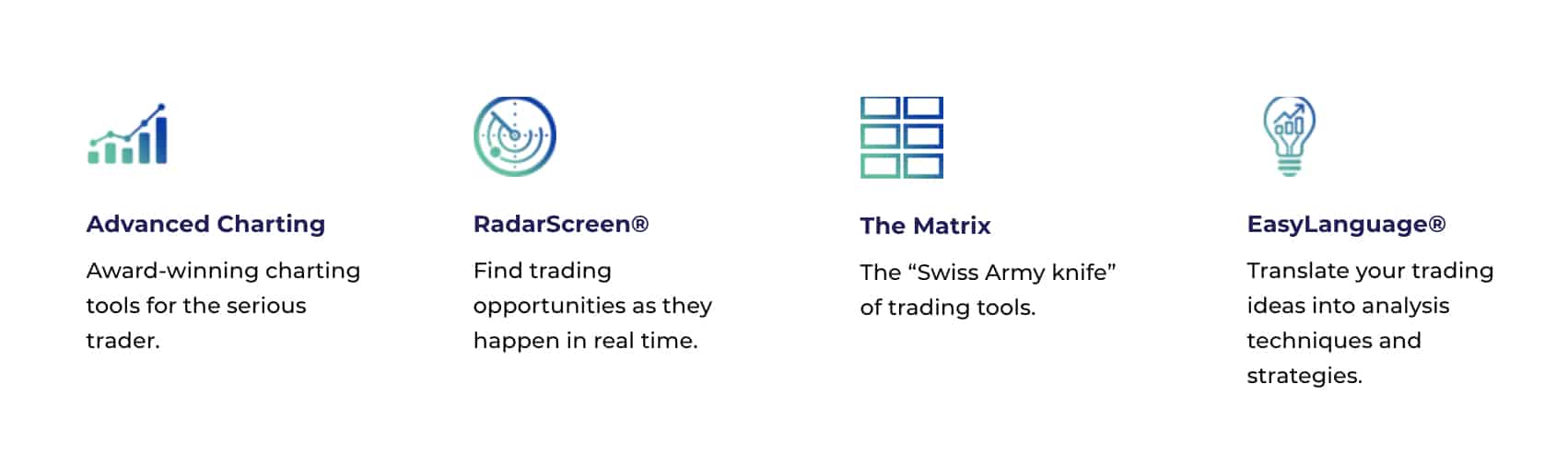 Advanced Charting

Award-winning charting tools for the serious trader.

RadarScreen®

Find trading opportunities as they happen in real time.

The Matrix

The “Swiss Army knife” of trading tools.

EasyLanguage®

Translate your trading ideas into analysis techniques and strategies.